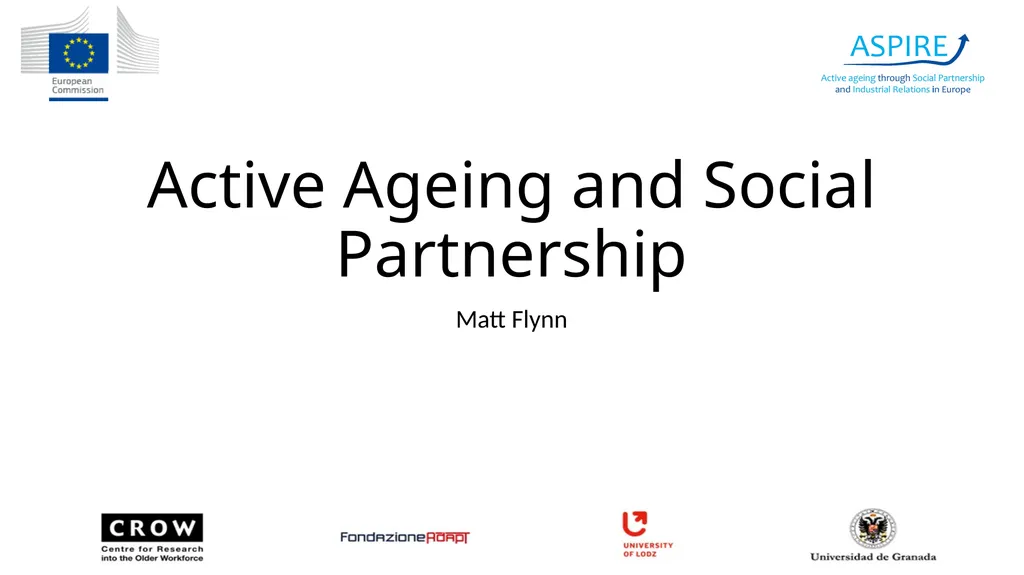 European Commission

ASPIRE
Active ageing through Social Partnership and Industrial Relations in Europe

Active Ageing and Social Partnership

Matt Flynn

CROW
Centre for Research into the Older Workforce

FondazioneADAPT

UNIVERSITY OF LODZ

Universidad de Granada